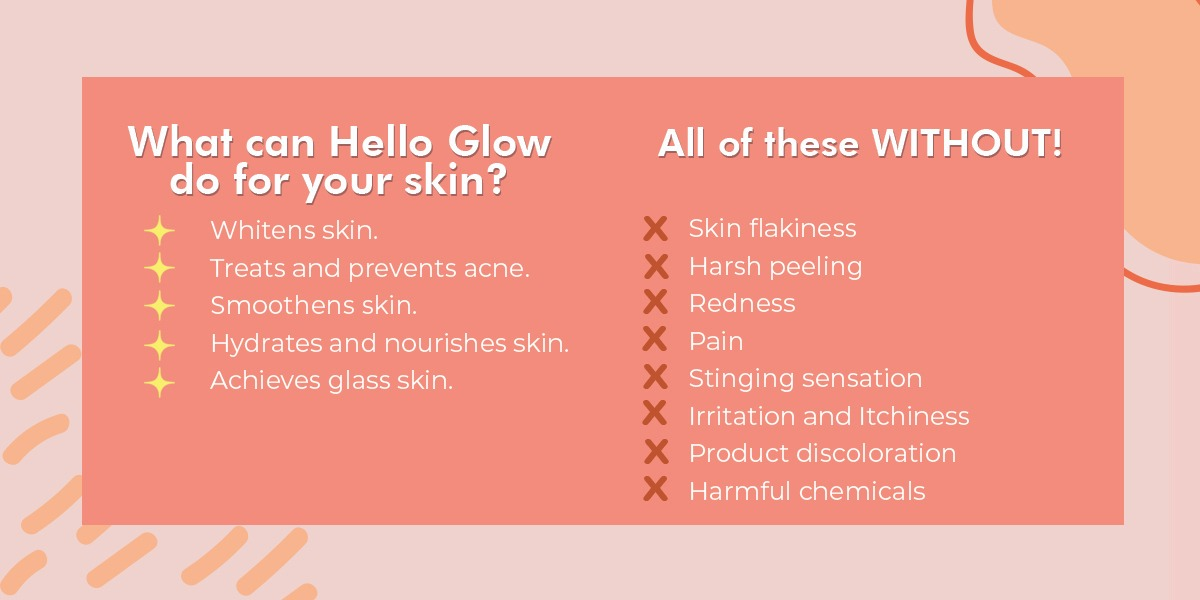 What can Hello Glow do for your skin?

Whitens skin.
Treats and prevents acne.
Smoothens skin.
Hydrates and nourishes skin.
Achieves glass skin.

All of these WITHOUT!

Skin flakiness
Harsh peeling
Redness
Pain
Stinging sensation
Irritation and Itchiness
Product discoloration
Harmful chemicals